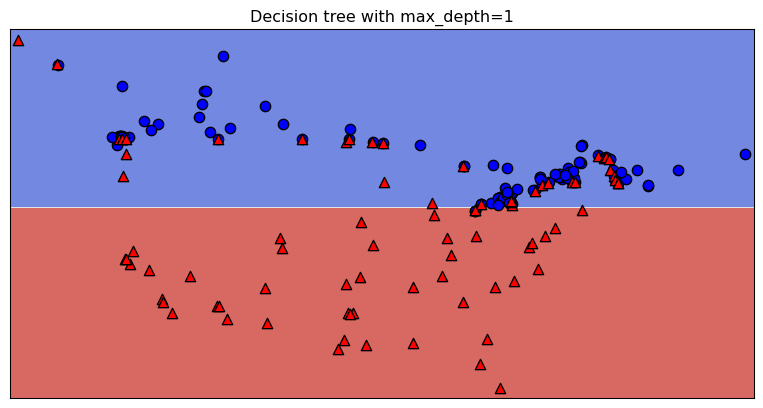 Decision tree with max_depth=1